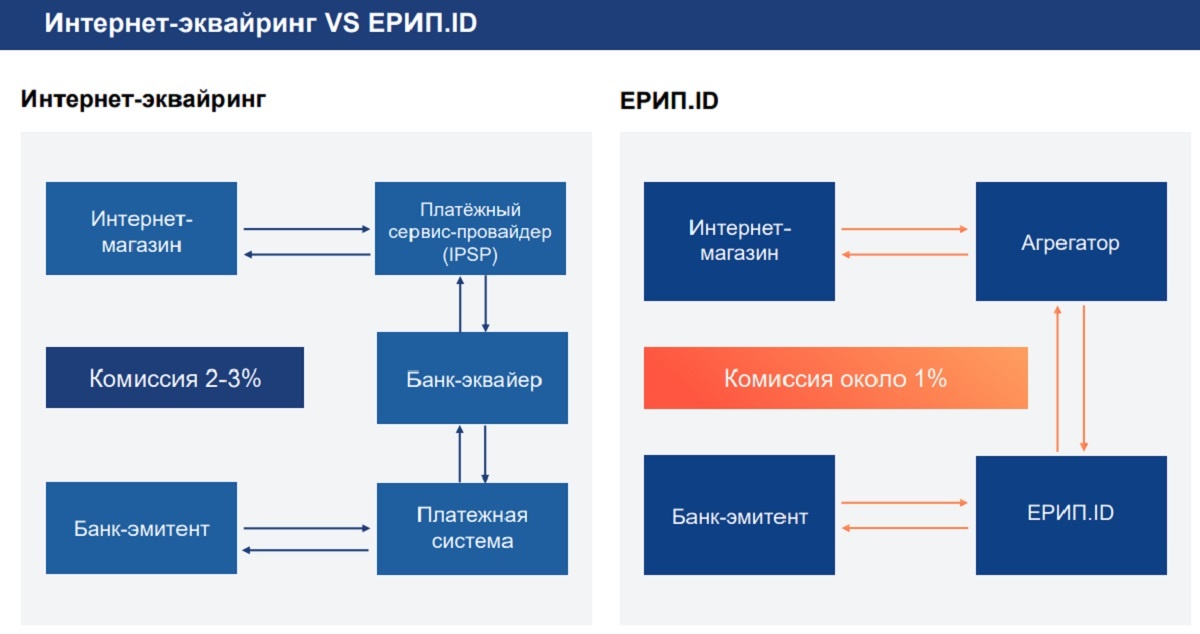 Интернет-эквайринг VS ЕРИП.ID

Интернет-эквайринг

Интернет-магазин

Платёжный сервис-провайдер (IPSP)

Комиссия 2-3%

Банк-эквайер

Банк-эмитент

Платежная система

ЕРИП.ID

Интернет-магазин

Агрегатор

Комиссия около 1%

Банк-эмитент

ЕРИП.ID